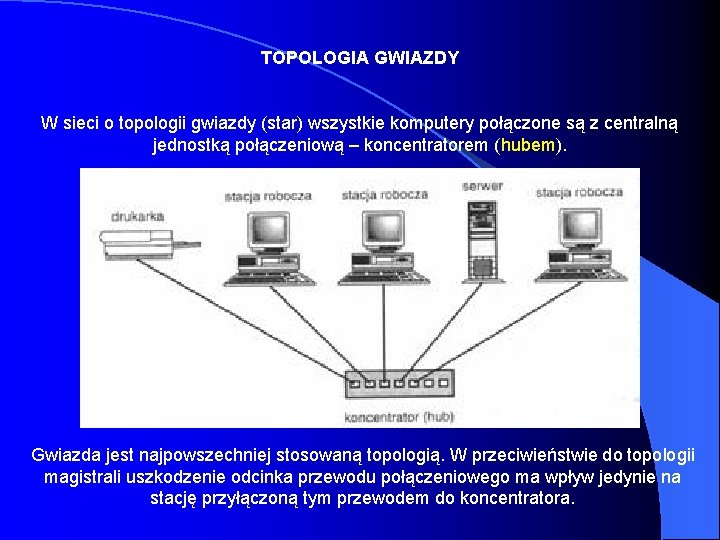 TOPOLOGIA GWIAZDY

W sieci o topologii gwiazdy (star) wszystkie komputery połączone są z centralną jednostką połączeniową – koncentratorem (hubem).

drukarka

stacja robocza

stacja robocza

serwer

stacja robocza

koncentrator (hub)

Gwiazda jest najpowszechniej stosowaną topologią. W przeciwieństwie do topologii magistrali uszkodzenie odcinka przewodu połączeniowego ma wpływ jedynie na stację przyłączoną tym przewodem do koncentratora.